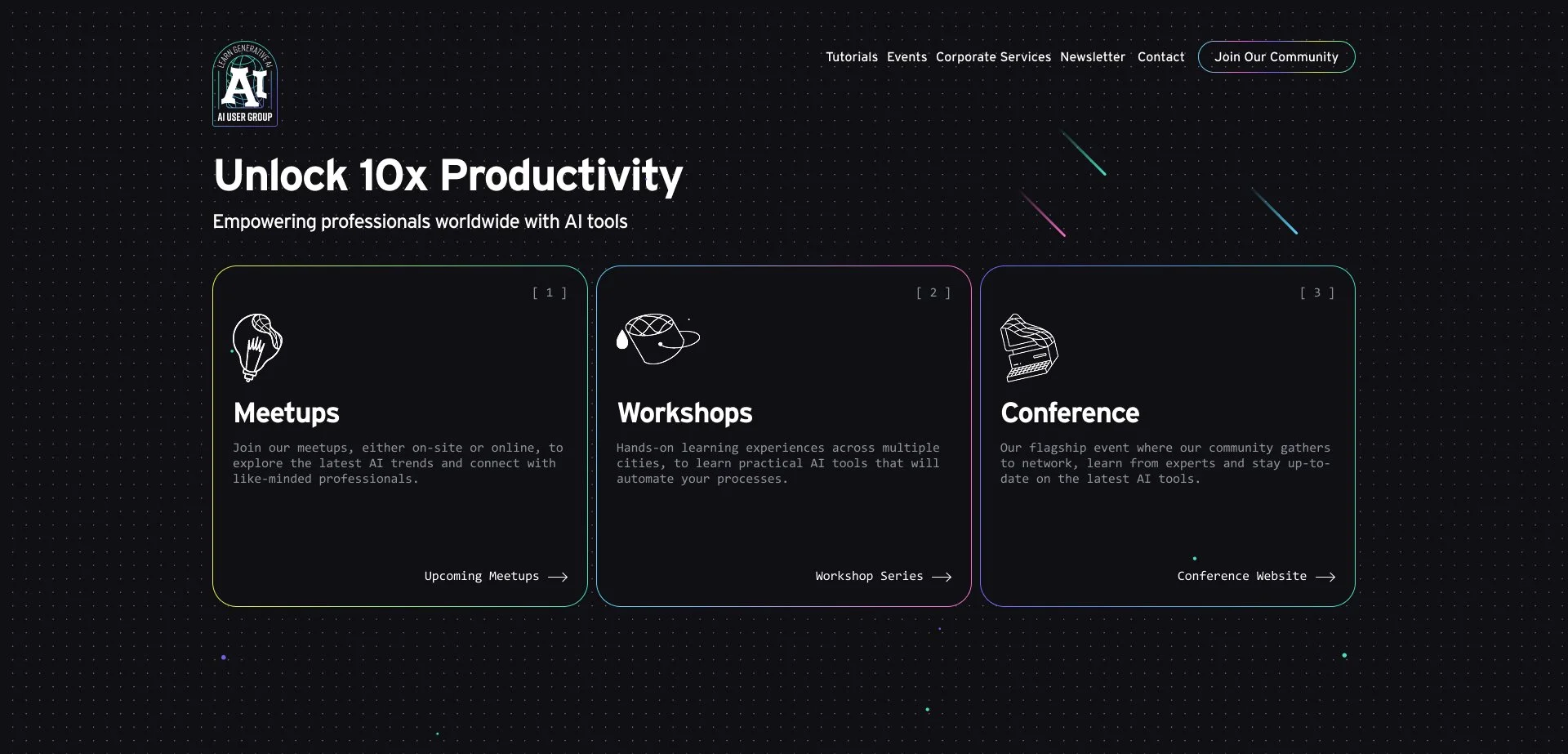 LEARN GENERATIVE AI
AI
AI USER GROUP

Tutorials Events Corporate Services Newsletter Contact Join Our Community

Unlock 10x Productivity

Empowering professionals worldwide with AI tools

[ 1 ]

Meetups

Join our meetups, either on-site or online, to explore the latest AI trends and connect with like-minded professionals.

Upcoming Meetups ⟶

[ 2 ]

Workshops

Hands-on learning experiences across multiple cities, to learn practical AI tools that will automate your processes.

Workshop Series ⟶

[ 3 ]

Conference

Our flagship event where our community gathers to network, learn from experts and stay up-to-date on the latest AI tools.

Conference Website ⟶